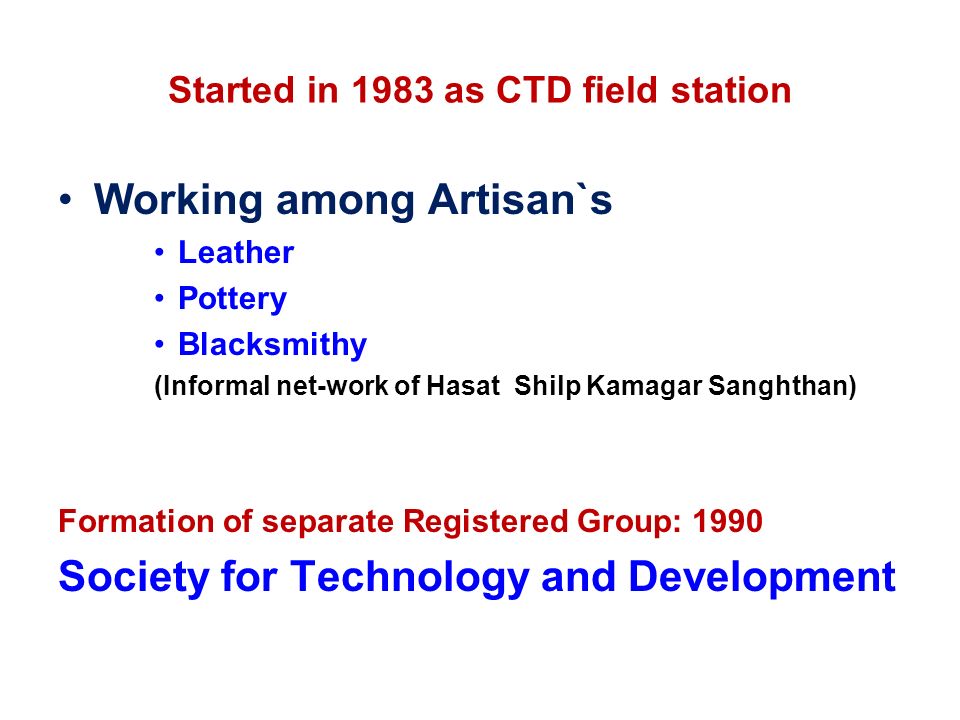 Started in 1983 as CTD field station

• Working among Artisan`s
• Leather
• Pottery
• Blacksmithy
(Informal net-work of Hasat Shilp Kamagar Sanghthan)

Formation of separate Registered Group: 1990
Society for Technology and Development